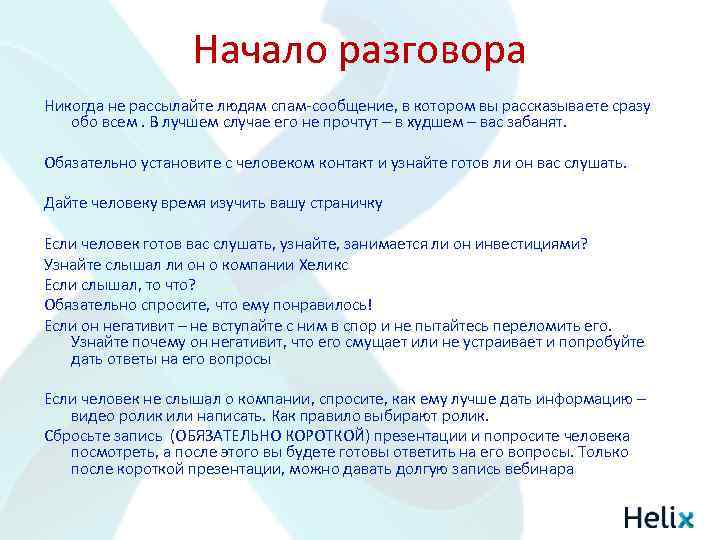 Начало разговора

Никогда не рассылайте людям спам-сообщение, в котором вы рассказываете сразу обо всем . В лучшем случае его не прочтут – в худшем – вас забанят.

Обязательно установите с человеком контакт и узнайте готов ли он вас слушать.

Дайте человеку время изучить вашу страничку

Если человек готов вас слушать, узнайте, занимается ли он инвестициями?
Узнайте слышал ли он о компании Хеликс
Если слышал, то что?
Обязательно спросите, что ему понравилось!
Если он негативит – не вступайте с ним в спор и не пытайтесь переломить его. Узнайте почему он негативит, что его смущает или не устраивает и попробуйте дать ответы на его вопросы

Если человек не слышал о компании, спросите, как ему лучше дать информацию – видео ролик или написать. Как правило выбирают ролик.
Сбросьте запись (ОБЯЗАТЕЛЬНО КОРОТКОЙ) презентации и попросите человека посмотреть, а после этого вы будете готовы ответить на его вопросы. Только после короткой презентации, можно давать долгую запись вебинара

Helix